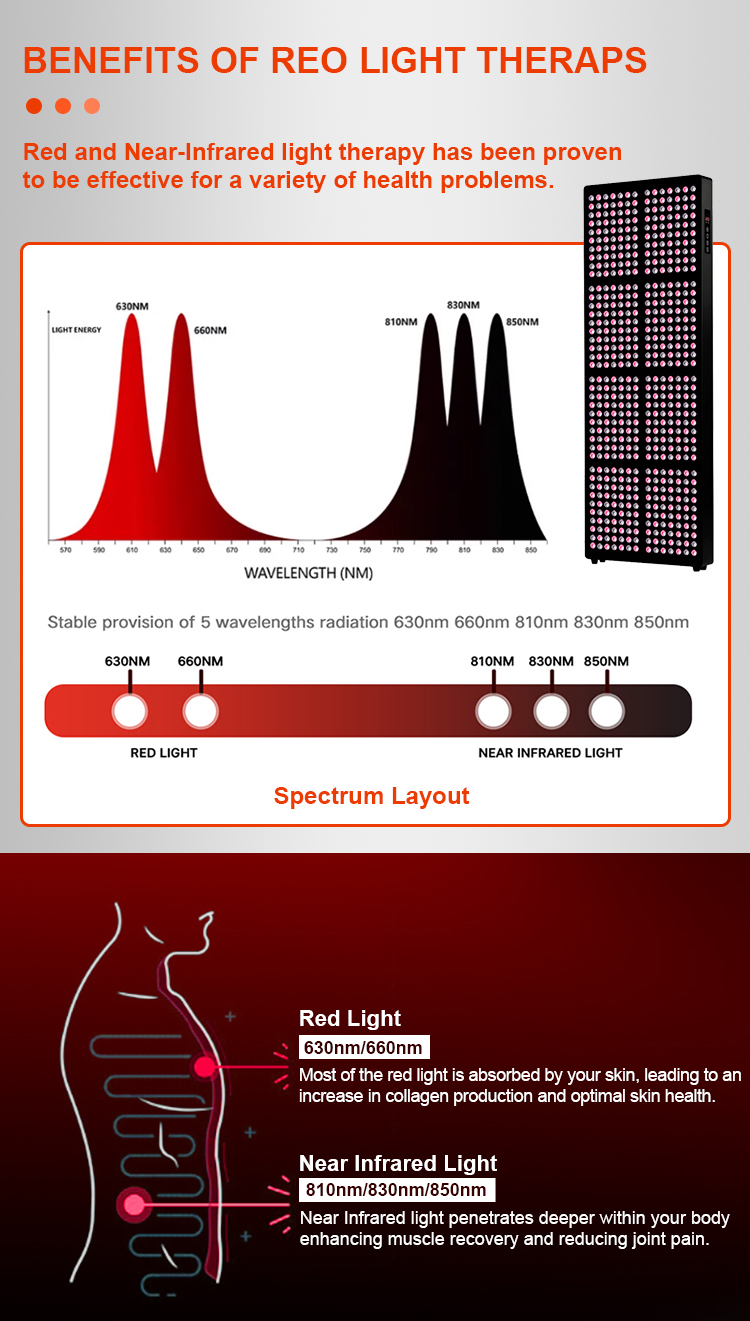 BENEFITS OF REO LIGHT THERAPS

Red and Near-Infrared light therapy has been proven to be effective for a variety of health problems.

LIGHT ENERGY

630NM 660NM 810NM 830NM 850NM

570 590 610 630 650 670 690 710 730 750 770 790 810 830 850

WAVELENGTH (NM)

Stable provision of 5 wavelengths radiation 630nm 660nm 810nm 830nm 850nm

630NM 660NM 810NM 830NM 850NM

RED LIGHT NEAR INFRARED LIGHT

Spectrum Layout

Red Light
630nm/660nm
Most of the red light is absorbed by your skin, leading to an increase in collagen production and optimal skin health.

Near Infrared Light
810nm/830nm/850nm
Near Infrared light penetrates deeper within your body enhancing muscle recovery and reducing joint pain.